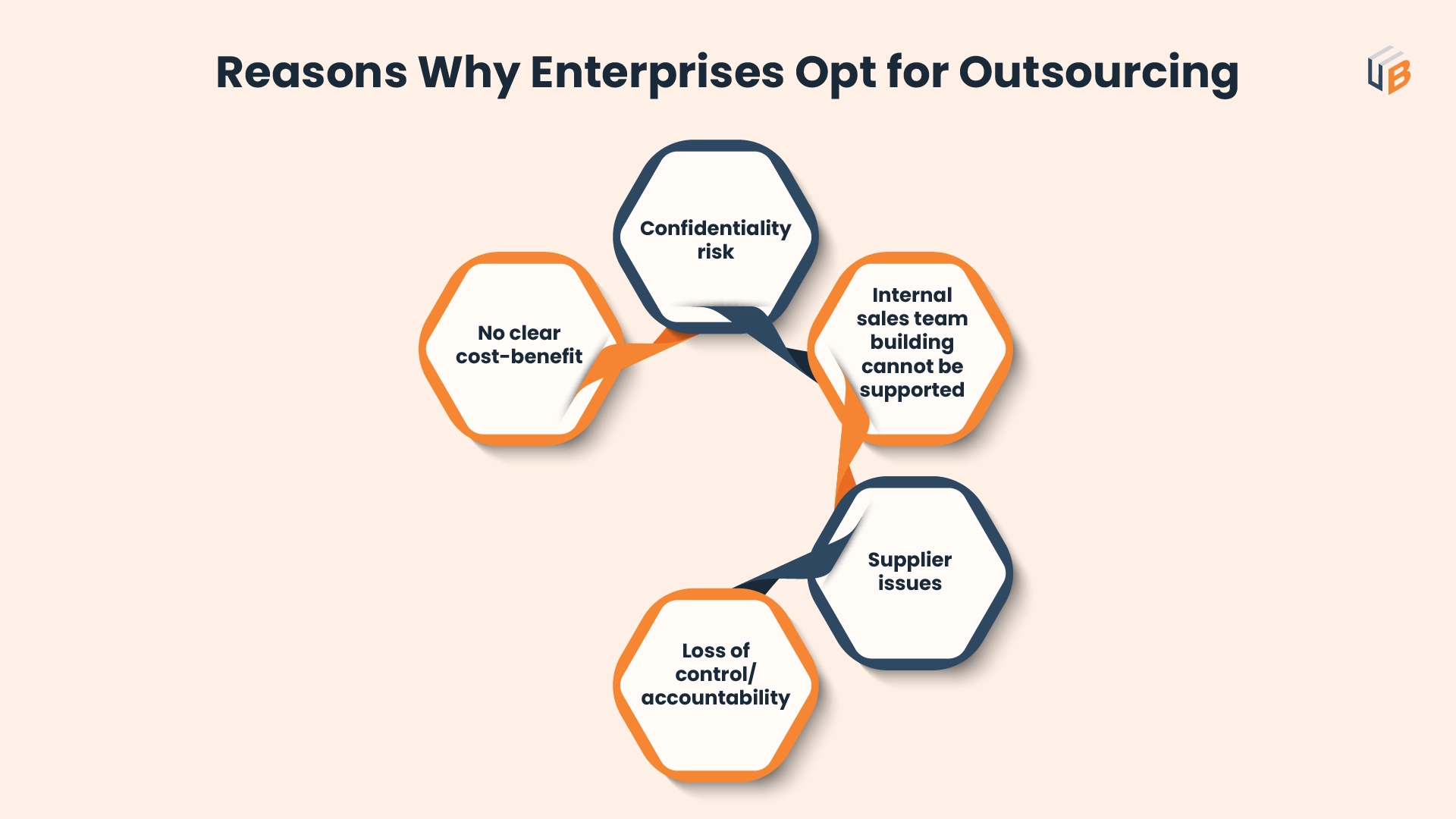 Reasons Why Enterprises Opt for Outsourcing

UB

No clear cost-benefit

Confidentiality risk

Internal sales team building cannot be supported

Supplier issues

Loss of control/ accountability